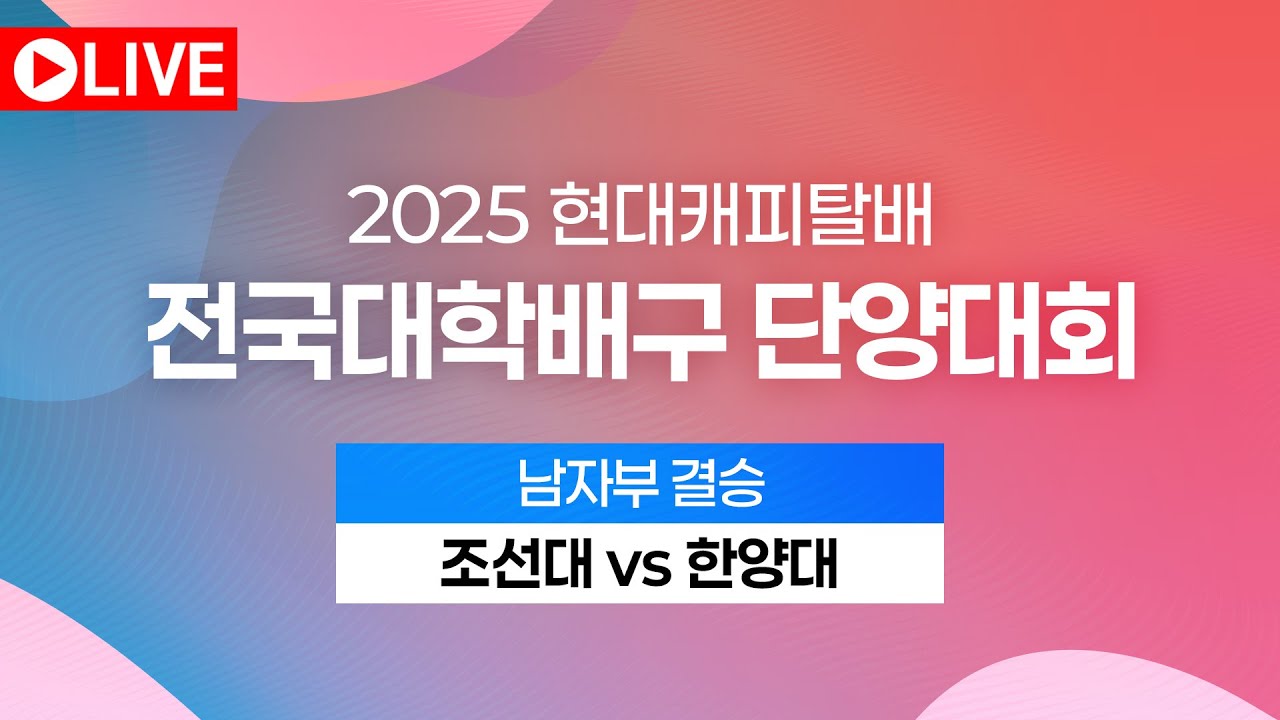 LIVE

2025 현대캐피탈배

전국대학배구 단양대회

남자부 결승

조선대 vs 한양대